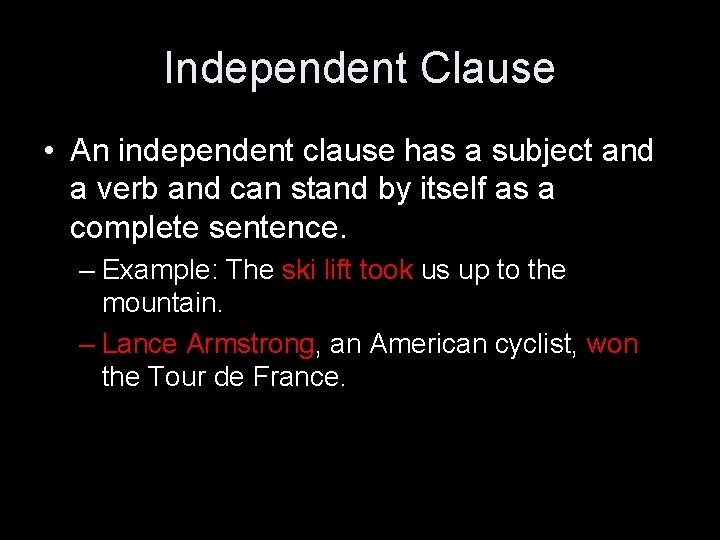 Independent Clause

• An independent clause has a subject and a verb and can stand by itself as a complete sentence.

– Example: The ski lift took us up to the mountain.

– Lance Armstrong, an American cyclist, won the Tour de France.